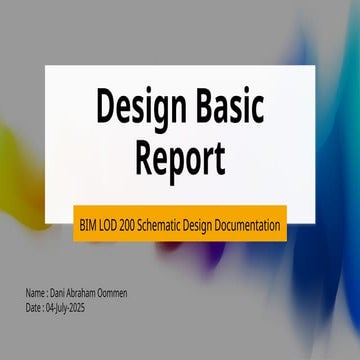 Design Basic Report

BIM LOD 200 Schematic Design Documentation

Name : Dani Abraham Oommen
Date : 04-July-2025